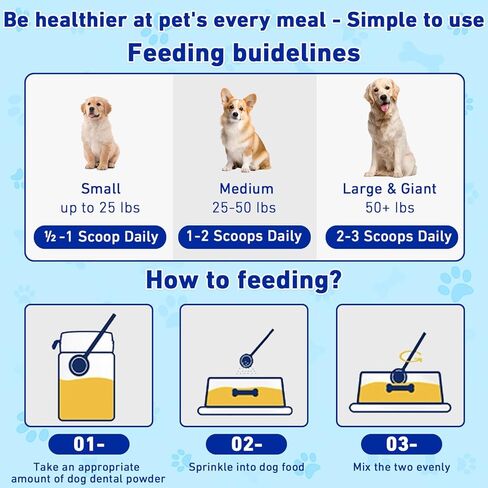 Be healthier at pet's every meal - Simple to use

Feeding buidelines

Small
up to 25 lbs
½ -1 Scoop Daily

Medium
25-50 lbs
1-2 Scoops Daily

Large & Giant
50+ lbs
2-3 Scoops Daily

How to feeding?

01-
Take an appropriate amount of dog dental powder

02-
Sprinkle into dog food

03-
Mix the two evenly